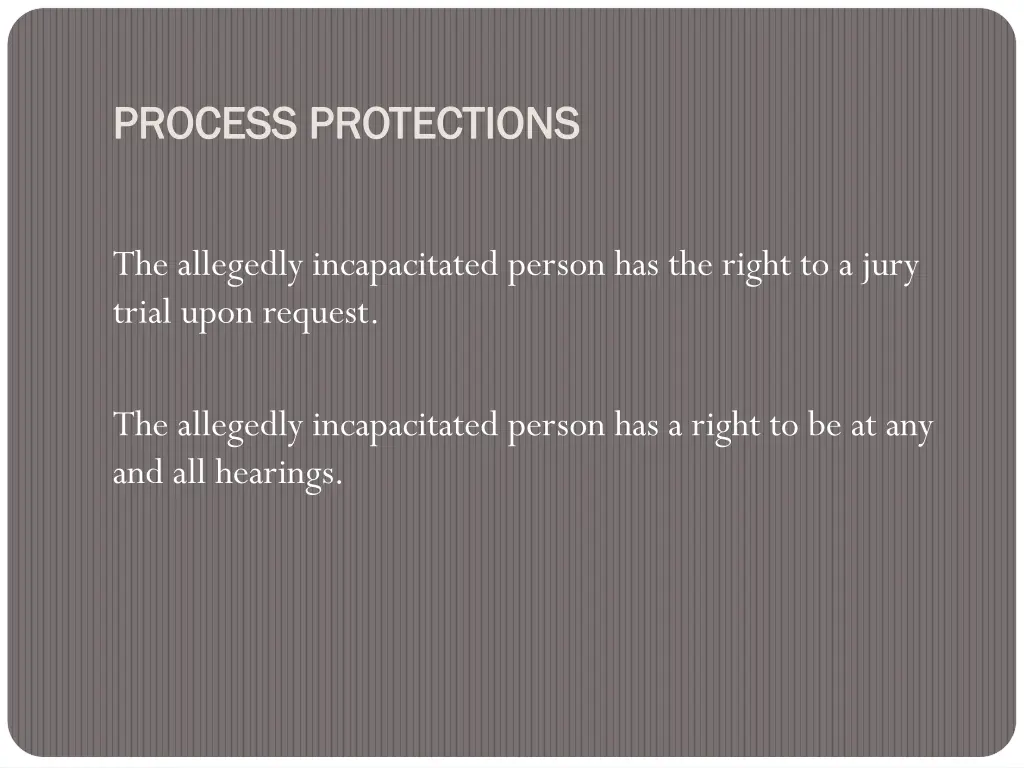 PROCESS PROTECTIONS

The allegedly incapacitated person has the right to a jury trial upon request.

The allegedly incapacitated person has a right to be at any and all hearings.